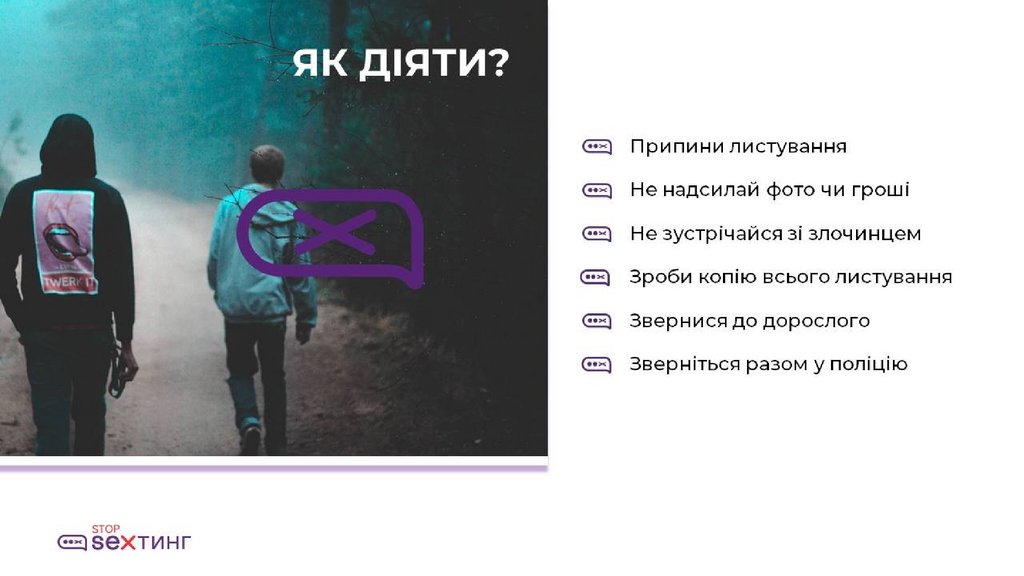 ЯК ДІЯТИ?

TWERK IT

Припини листування

Не надсилай фото чи гроші

Не зустрічайся зі злочинцем

Зроби копію всього листування

Звернися до дорослого

Зверніться разом у поліцію

STOP
SEXТИНГ